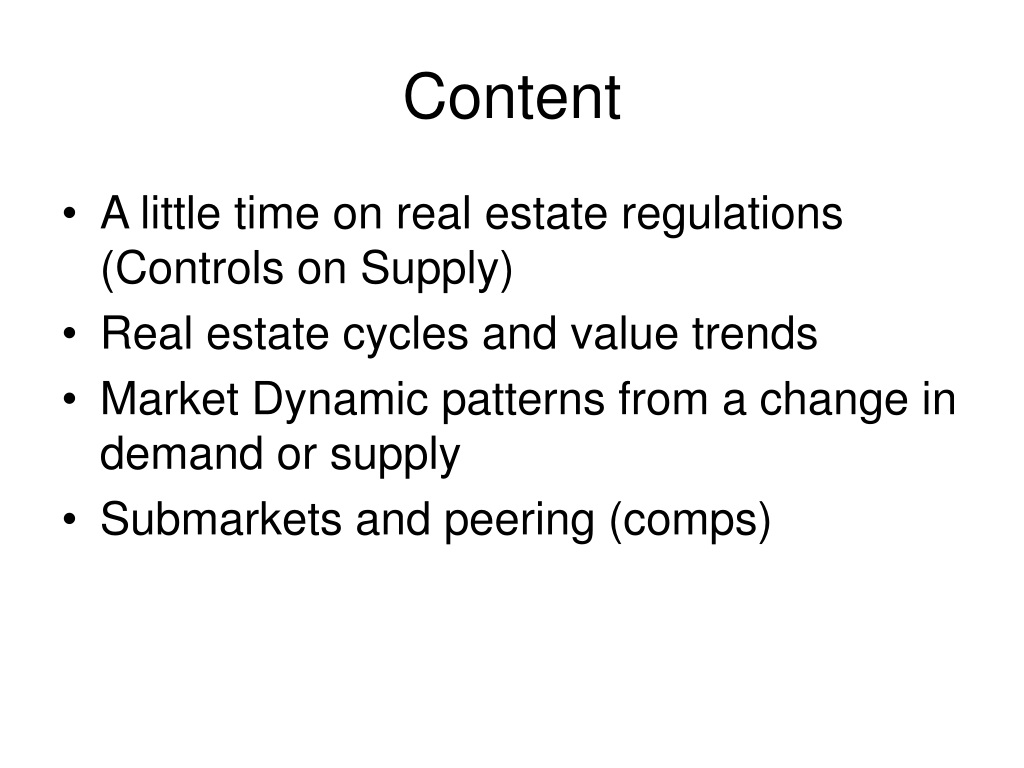 Content

• A little time on real estate regulations (Controls on Supply)
• Real estate cycles and value trends
• Market Dynamic patterns from a change in demand or supply
• Submarkets and peering (comps)